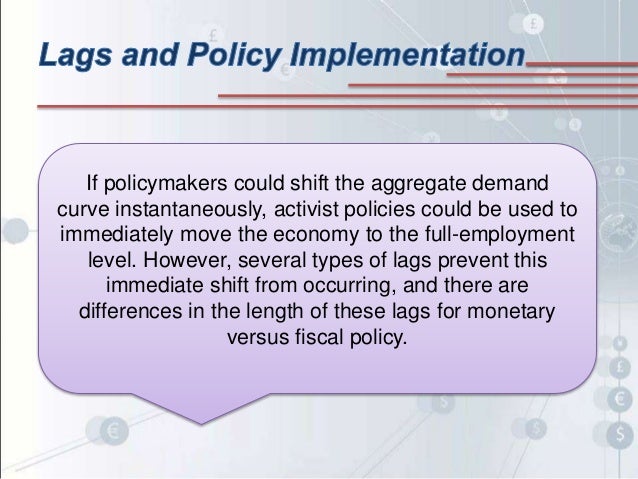 Lags and Policy Implementation

If policymakers could shift the aggregate demand curve instantaneously, activist policies could be used to immediately move the economy to the full-employment level. However, several types of lags prevent this immediate shift from occurring, and there are differences in the length of these lags for monetary versus fiscal policy.